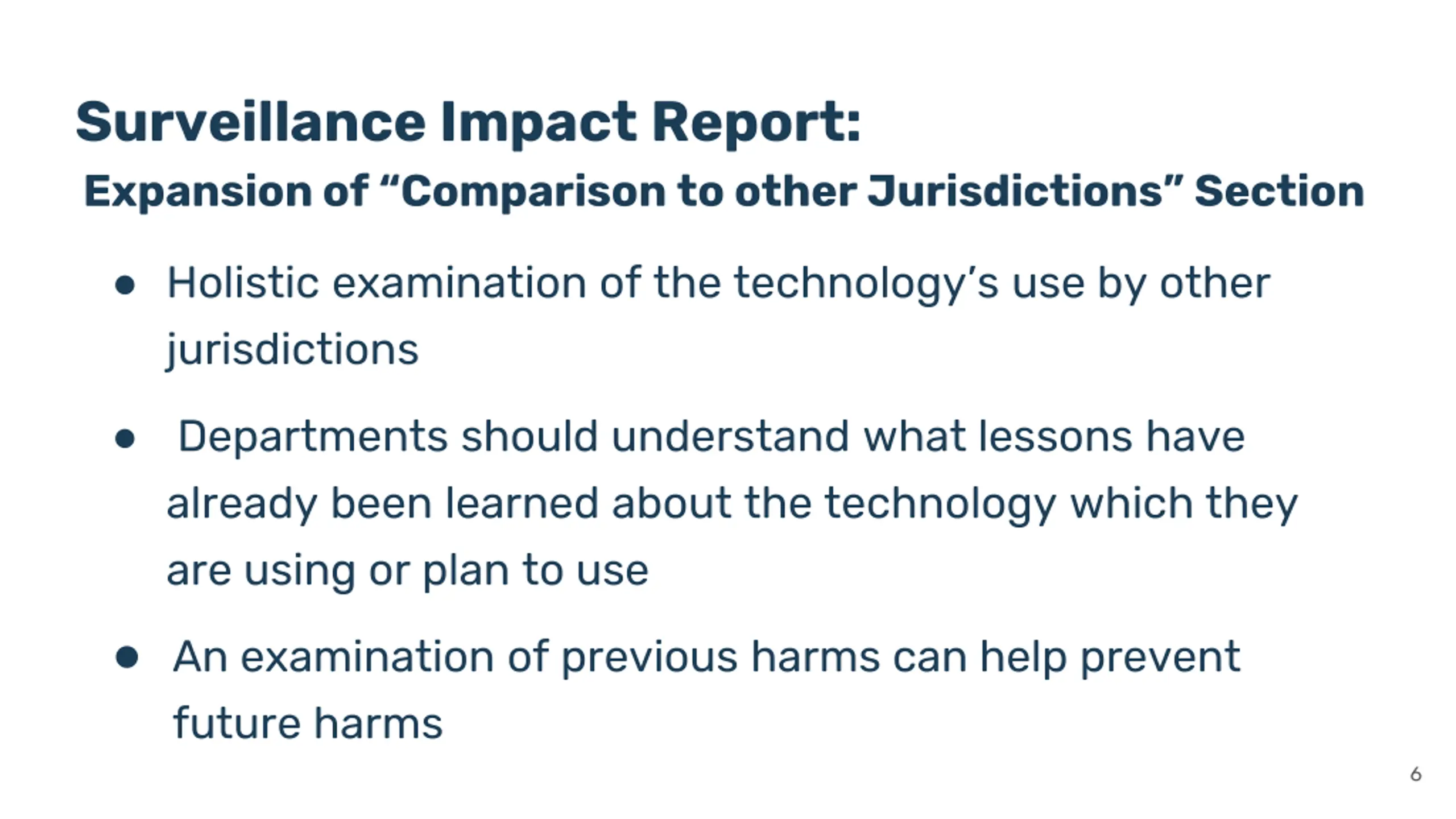 Surveillance Impact Report:
Expansion of “Comparison to other Jurisdictions” Section

● Holistic examination of the technology’s use by other jurisdictions

● Departments should understand what lessons have already been learned about the technology which they are using or plan to use

● An examination of previous harms can help prevent future harms

6